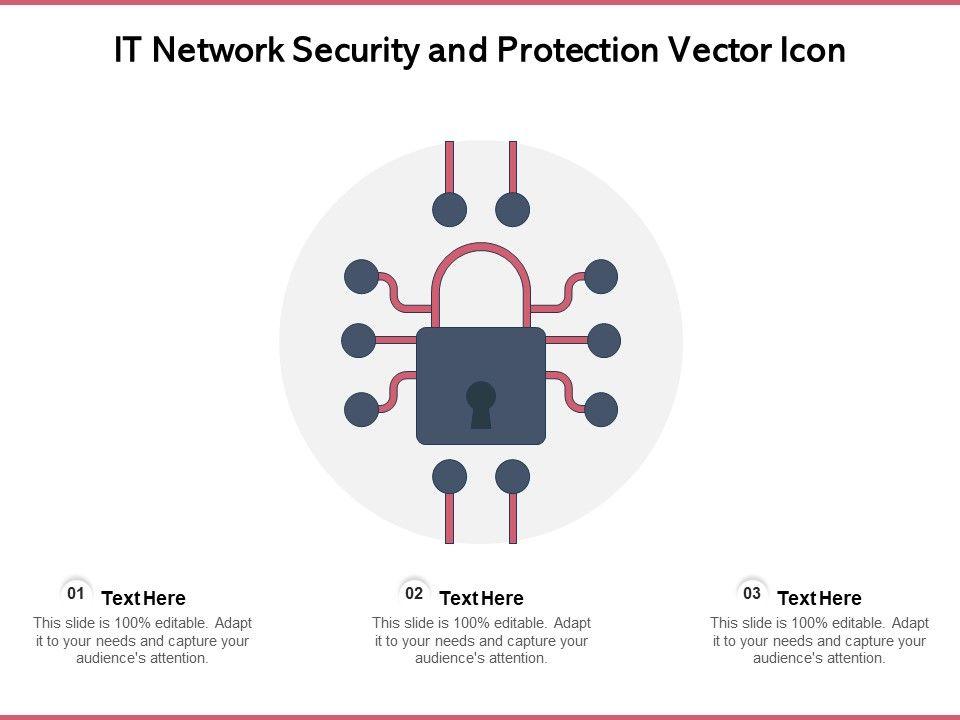 IT Network Security and Protection Vector Icon

01 Text Here
This slide is 100% editable. Adapt it to your needs and capture your audience's attention.

02 Text Here
This slide is 100% editable. Adapt it to your needs and capture your audience's attention.

03 Text Here
This slide is 100% editable. Adapt it to your needs and capture your audience's attention.